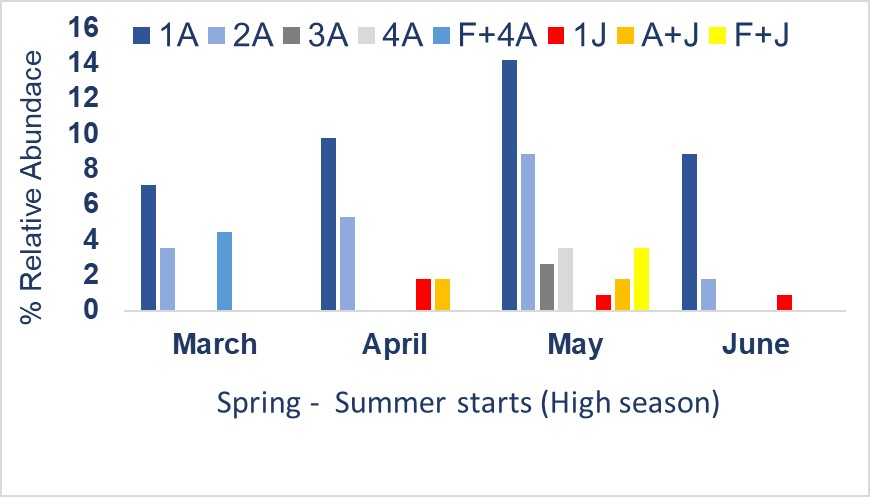 1A 2A 3A 4A F+4A 1J A+J F+J

% Relative Abundace

16
14
12
10
8
6
4
2
0

March April May June

Spring - Summer starts (High season)